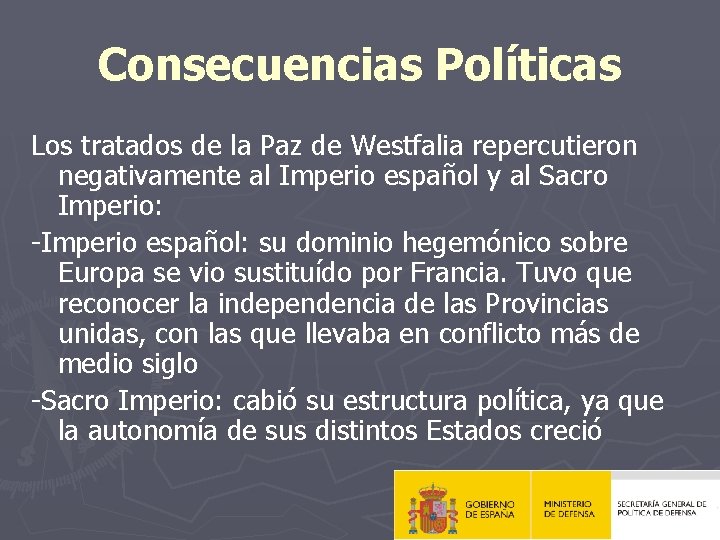 Consecuencias Políticas

Los tratados de la Paz de Westfalia repercutieron negativamente al Imperio español y al Sacro Imperio:

-Imperio español: su dominio hegemónico sobre Europa se vio sustituído por Francia. Tuvo que reconocer la independencia de las Provincias unidas, con las que llevaba en conflicto más de medio siglo

-Sacro Imperio: cabió su estructura política, ya que la autonomía de sus distintos Estados creció

GOBIERNO DE ESPAÑA
MINISTERIO DE DEFENSA
SECRETARÍA GENERAL DE POLÍTICA DE DEFENSA